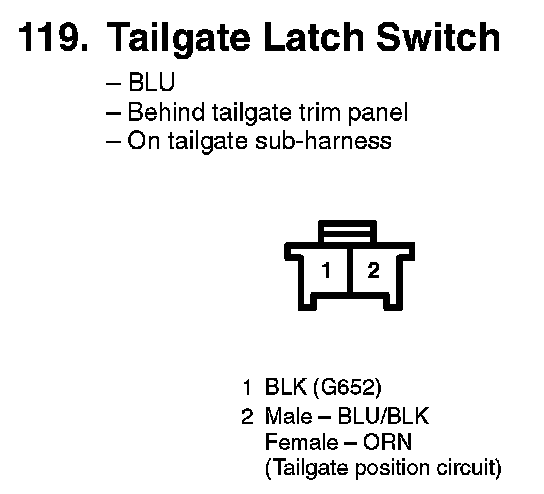 119. Tailgate Latch Switch

– BLU
– Behind tailgate trim panel
– On tailgate sub-harness

1 2

1 BLK (G652)
2 Male – BLU/BLK
Female – ORN
(Tailgate position circuit)